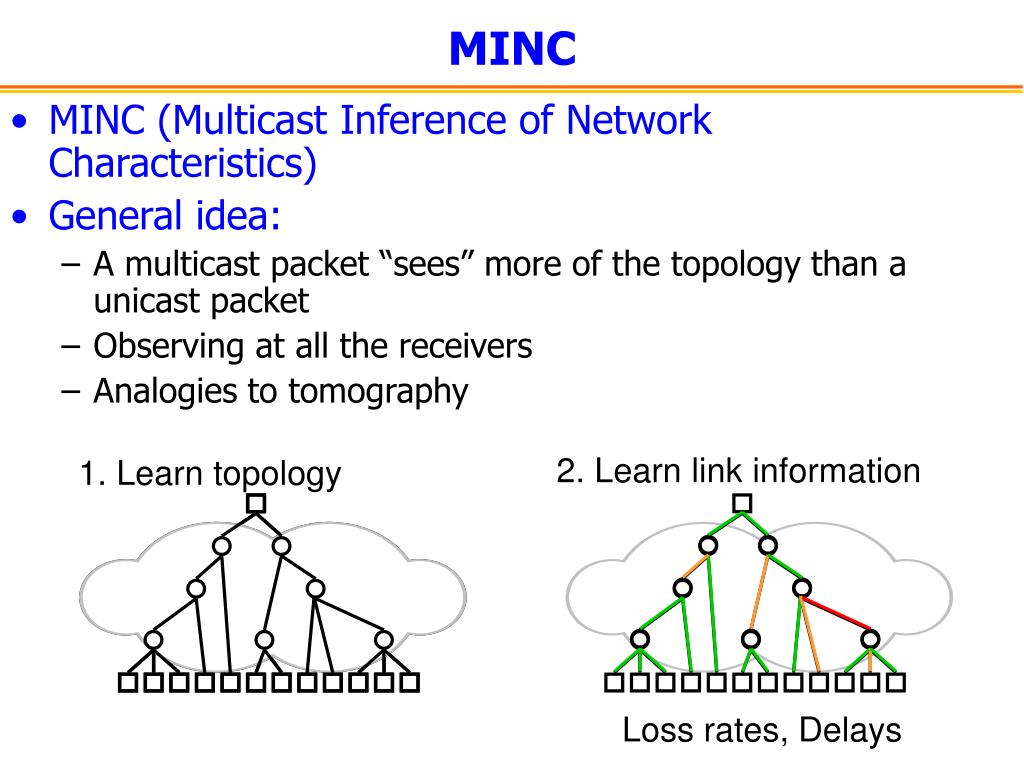 MINC

• MINC (Multicast Inference of Network Characteristics)
• General idea:
– A multicast packet “sees” more of the topology than a unicast packet
– Observing at all the receivers
– Analogies to tomography

1. Learn topology

2. Learn link information

Loss rates, Delays